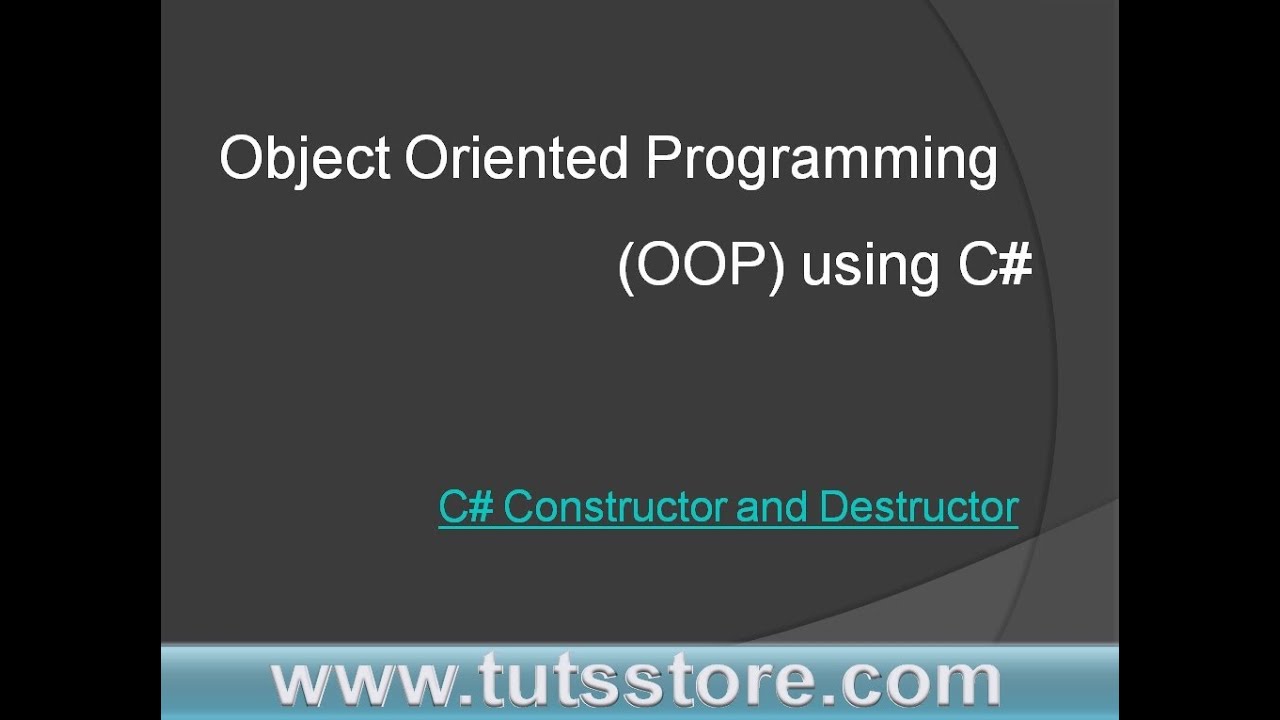 Object Oriented Programming

(OOP) using C#

C# Constructor and Destructor

www.tutsstore.com